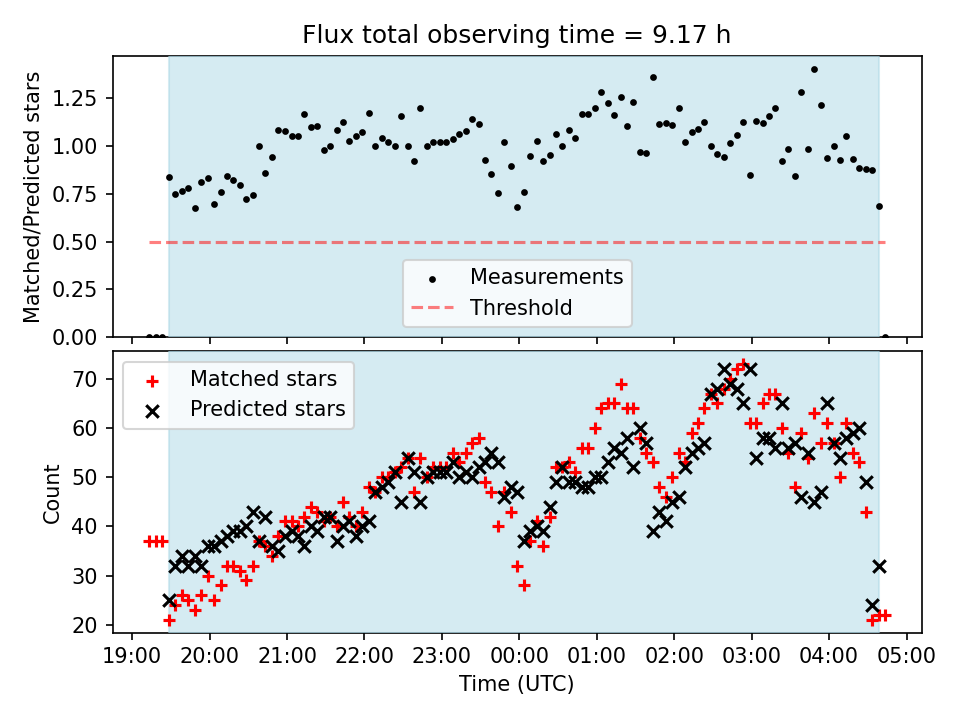 Flux total observing time = 9.17 h

Matched/Predicted stars

1.25
1.00
0.75
0.50
0.25
0.00

Measurements
Threshold

Matched stars
Predicted stars

Count

70
60
50
40
30
20

19:00 20:00 21:00 22:00 23:00 00:00 01:00 02:00 03:00 04:00 05:00

Time (UTC)